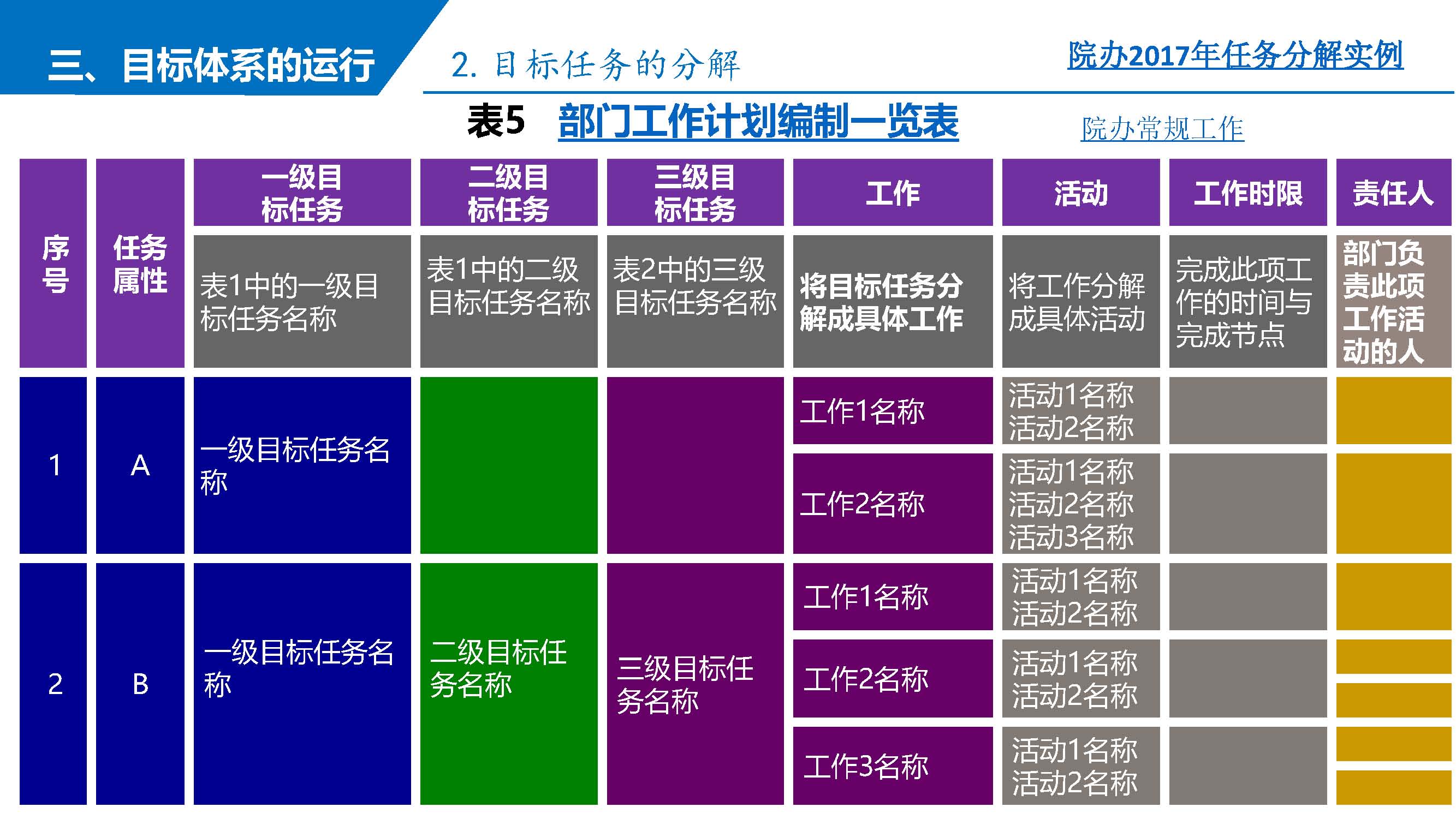 三、目标体系的运行

2. 目标任务的分解

院办2017年任务分解实例

表5 部门工作计划编制一览表

院办常规工作

| 序号 | 任务属性 | 一级目标任务 | 二级目标任务 | 三级目标任务 | 工作 | 活动 | 工作时限 | 责任人 |
|---|---|---|---|---|---|---|---|---|
| | | 表1中的一级目标任务名称 | 表1中的二级目标任务名称 | 表2中的三级目标任务名称 | 将目标任务分解成具体工作 | 将工作分解成具体活动 | 完成此项工作的时间与完成节点 | 部门负责此项工作活动的人 |
| 1 | A | 一级目标任务名称 | | | 工作1名称 | 活动1名称 活动2名称 | | |
| | | | | | 工作2名称 | 活动1名称 活动2名称 活动3名称 | | |
| 2 | B | 一级目标任务名称 | 二级目标任务名称 | 三级目标任务名称 | 工作1名称 | 活动1名称 活动2名称 | | |
| | | | | | 工作2名称 | 活动1名称 活动2名称 | | |
| | | | | | 工作3名称 | 活动1名称 活动2名称 | | |